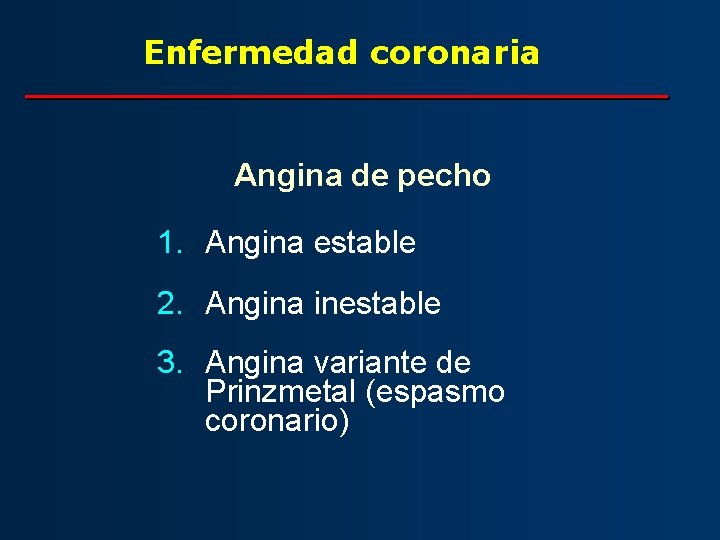 Enfermedad coronaria

Angina de pecho

1. Angina estable
2. Angina inestable
3. Angina variante de Prinzmetal (espasmo coronario)